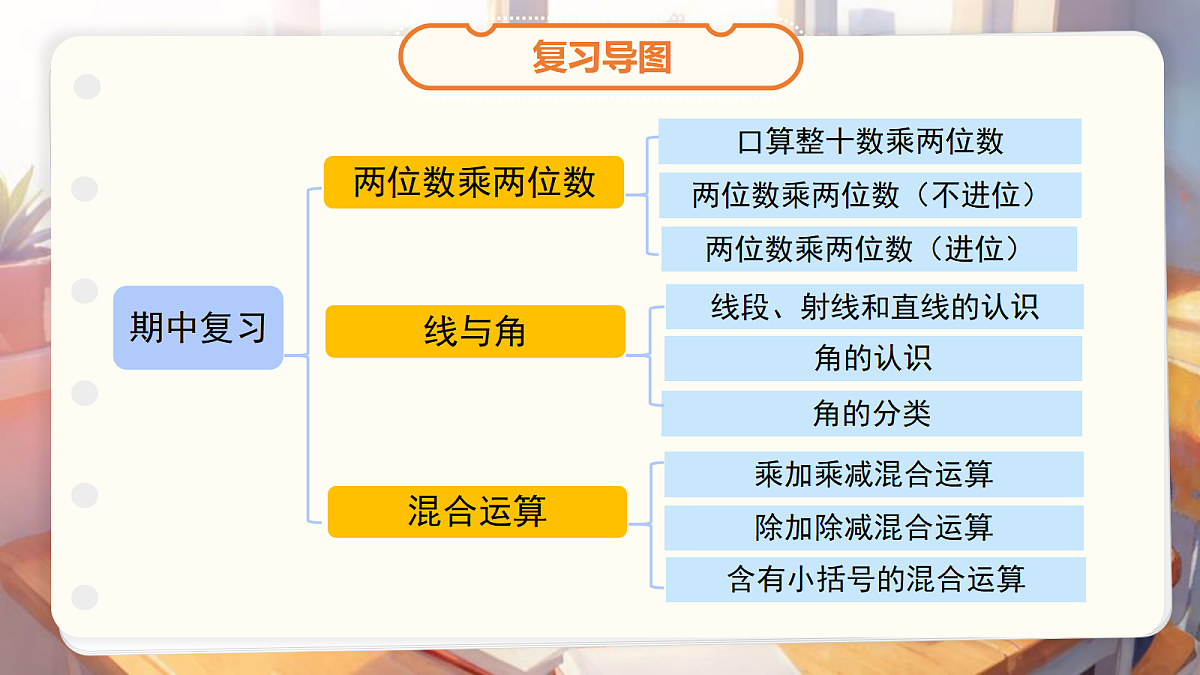 复习导图

期中复习

两位数乘两位数

口算整十数乘两位数

两位数乘两位数（不进位）

两位数乘两位数（进位）

线与角

线段、射线和直线的认识

角的认识

角的分类

混合运算

乘加乘减混合运算

除加除减混合运算

含有小括号的混合运算